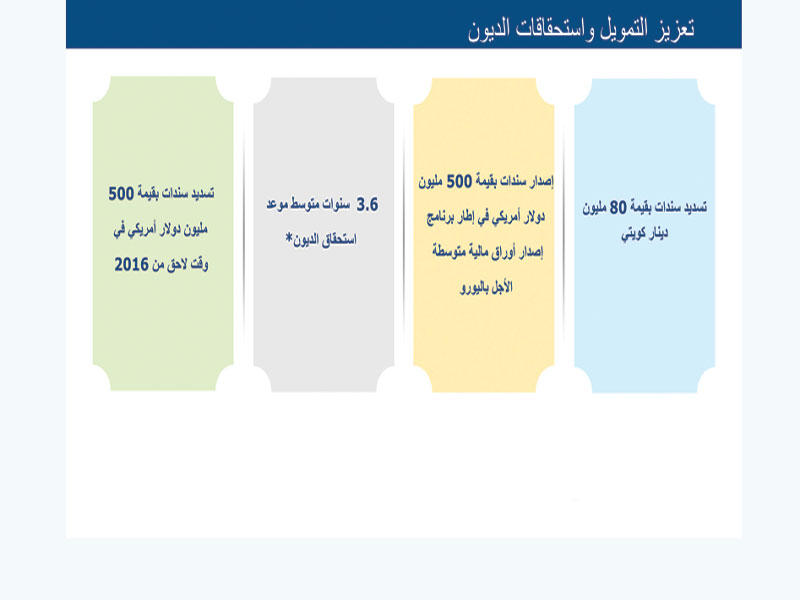 تعزيز التمويل واستحقاقات الديون

تسديد سندات بقيمة 80 مليون دينار كويتي

إصدار سندات بقيمة 500 مليون دولار أمريكي في إطار برنامج إصدار أوراق مالية متوسطة الأجل باليورو

3.6 سنوات متوسط موعد استحقاق الديون*

تسديد سندات بقيمة 500 مليون دولار أمريكي في وقت لاحق من 2016